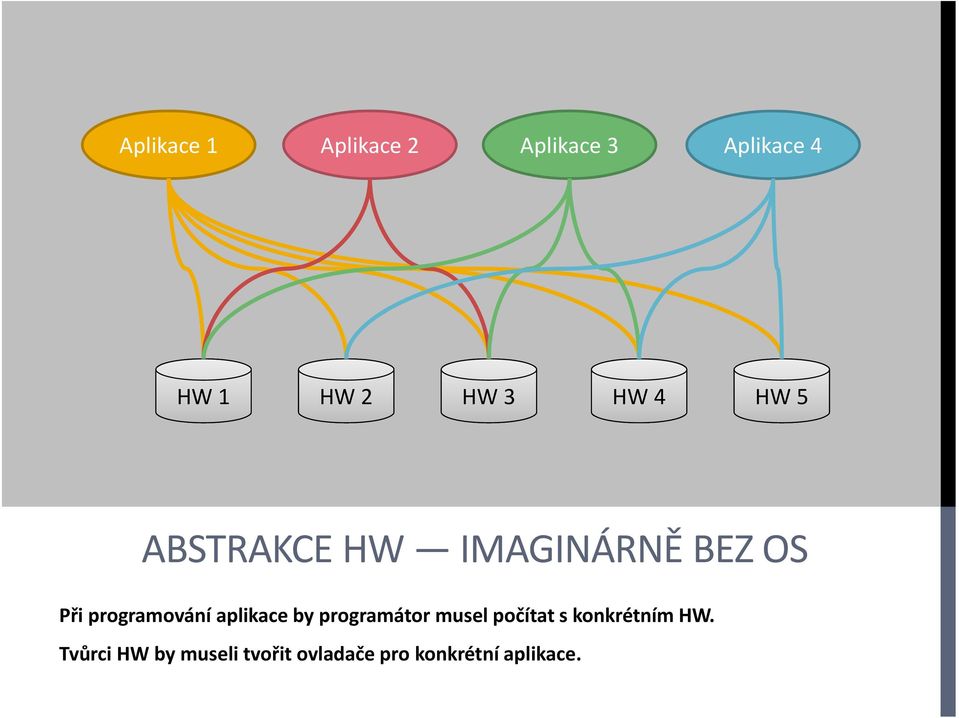 Aplikace 1
Aplikace 2
Aplikace 3
Aplikace 4

HW 1
HW 2
HW 3
HW 4
HW 5

ABSTRAKCE HW — IMAGINÁRNĚ BEZ OS

Při programování aplikace by programátor musel počítat s konkrétním HW.

Tvůrci HW by museli tvořit ovladače pro konkrétní aplikace.